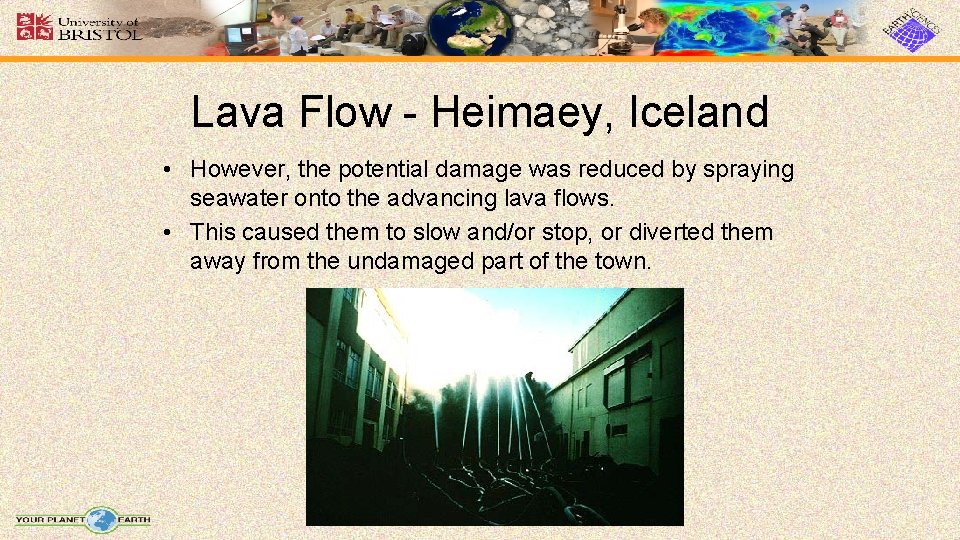 University of BRISTOL

EARTH SCIENCES

Lava Flow - Heimaey, Iceland

• However, the potential damage was reduced by spraying seawater onto the advancing lava flows.
• This caused them to slow and/or stop, or diverted them away from the undamaged part of the town.

YOUR PLANET EARTH